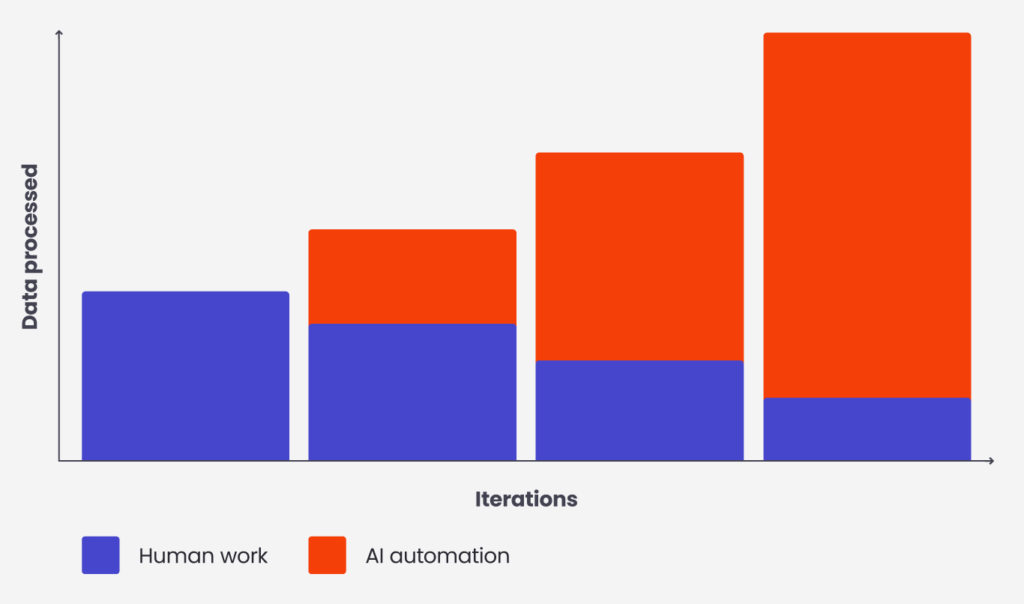 Data processed

Iterations

Human work
AI automation